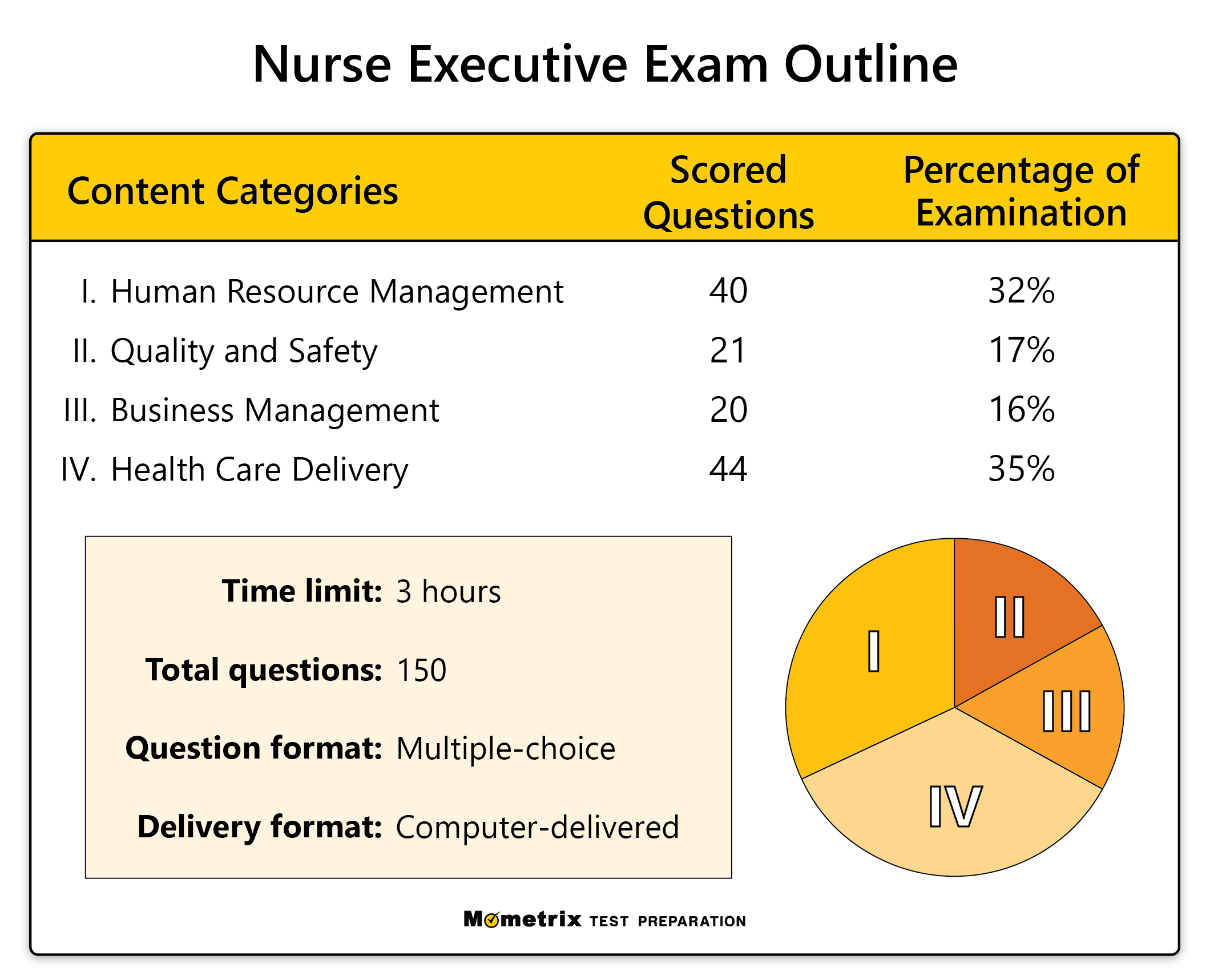 Nurse Executive Exam Outline

| Content Categories | Scored Questions | Percentage of Examination |
|---|---|---|
| I. Human Resource Management | 40 | 32% |
| II. Quality and Safety | 21 | 17% |
| III. Business Management | 20 | 16% |
| IV. Health Care Delivery | 44 | 35% |

Time limit: 3 hours

Total questions: 150

Question format: Multiple-choice

Delivery format: Computer-delivered

I
II
III
IV

Mometrix TEST PREPARATION